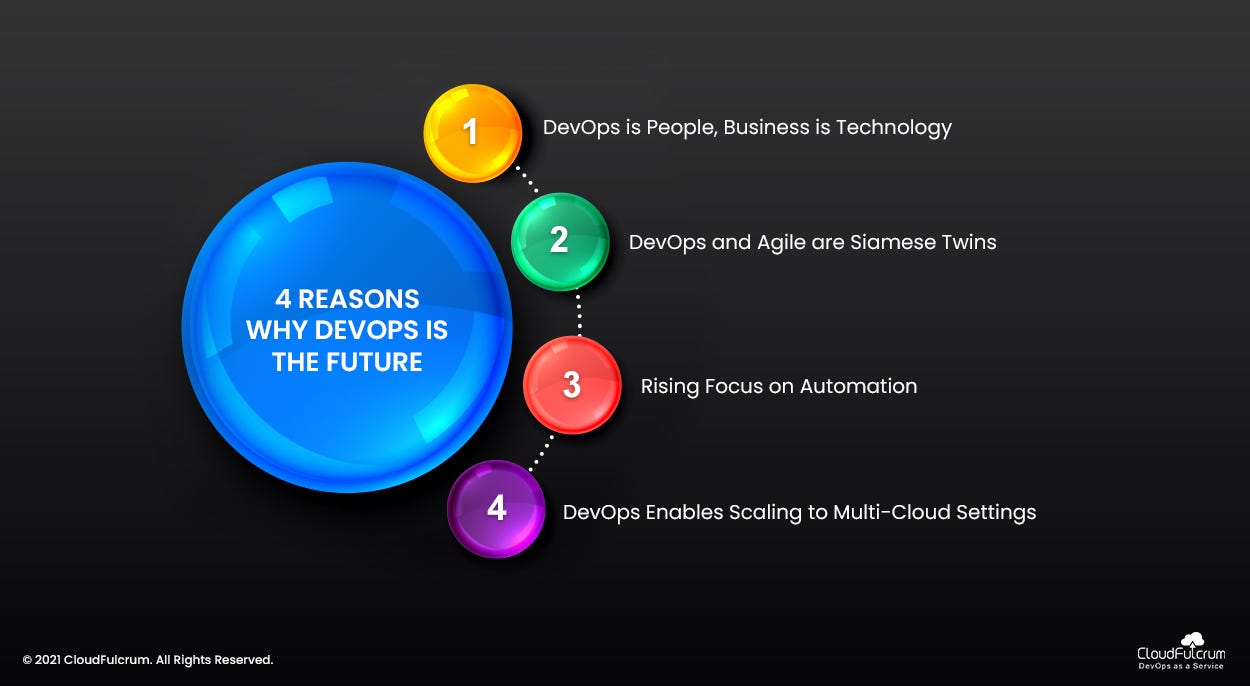 4 REASONS WHY DEVOPS IS THE FUTURE

1 DevOps is People, Business is Technology

2 DevOps and Agile are Siamese Twins

3 Rising Focus on Automation

4 DevOps Enables Scaling to Multi-Cloud Settings

© 2021 CloudFulcrum. All Rights Reserved.

CloudFulcrum
DevOps as a Service